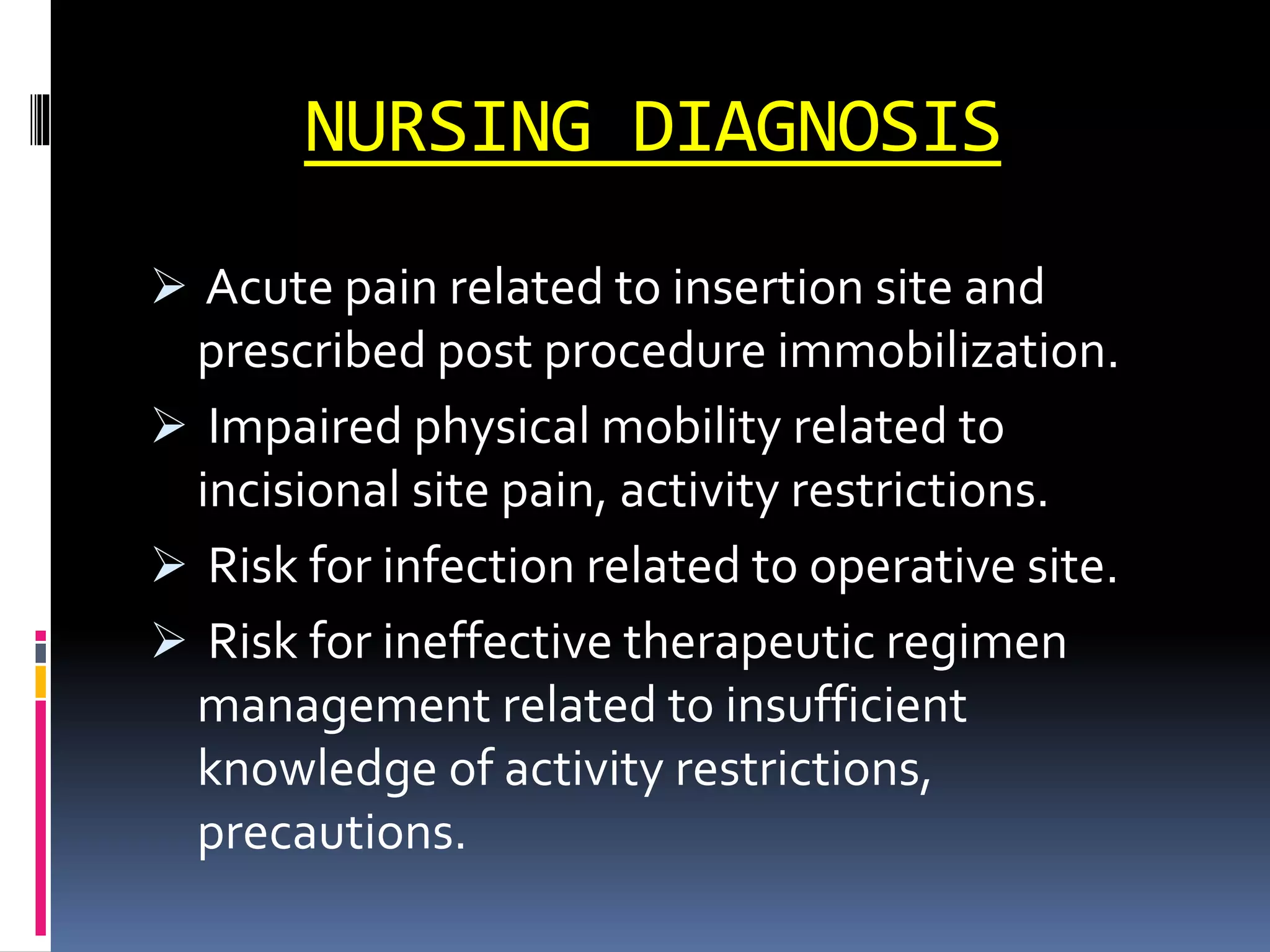 NURSING DIAGNOSIS

➢ Acute pain related to insertion site and prescribed post procedure immobilization.

➢ Impaired physical mobility related to incisional site pain, activity restrictions.

➢ Risk for infection related to operative site.

➢ Risk for ineffective therapeutic regimen management related to insufficient knowledge of activity restrictions, precautions.